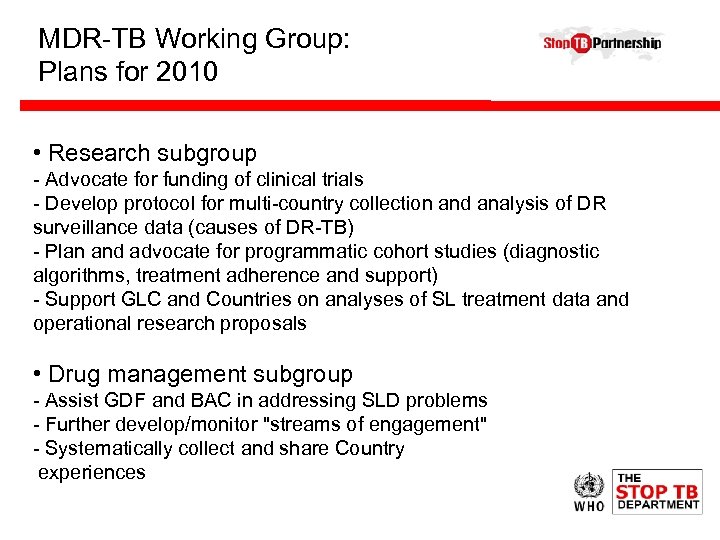 MDR-TB Working Group:
Plans for 2010

Stop TB Partnership

• Research subgroup
- Advocate for funding of clinical trials
- Develop protocol for multi-country collection and analysis of DR surveillance data (causes of DR-TB)
- Plan and advocate for programmatic cohort studies (diagnostic algorithms, treatment adherence and support)
- Support GLC and Countries on analyses of SL treatment data and operational research proposals

• Drug management subgroup
- Assist GDF and BAC in addressing SLD problems
- Further develop/monitor "streams of engagement"
- Systematically collect and share Country experiences

WHO

THE
STOP TB
DEPARTMENT